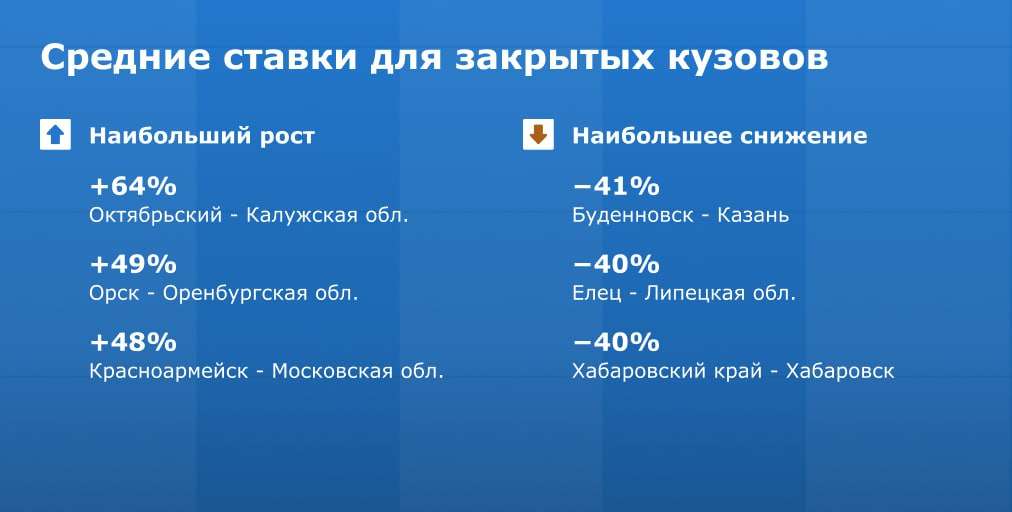 Средние ставки для закрытых кузовов

Наибольший рост

+64%
Октябрьский - Калужская обл.

+49%
Орск - Оренбургская обл.

+48%
Красноармейск - Московская обл.

Наибольшее снижение

−41%
Буденновск - Казань

−40%
Елец - Липецкая обл.

−40%
Хабаровский край - Хабаровск